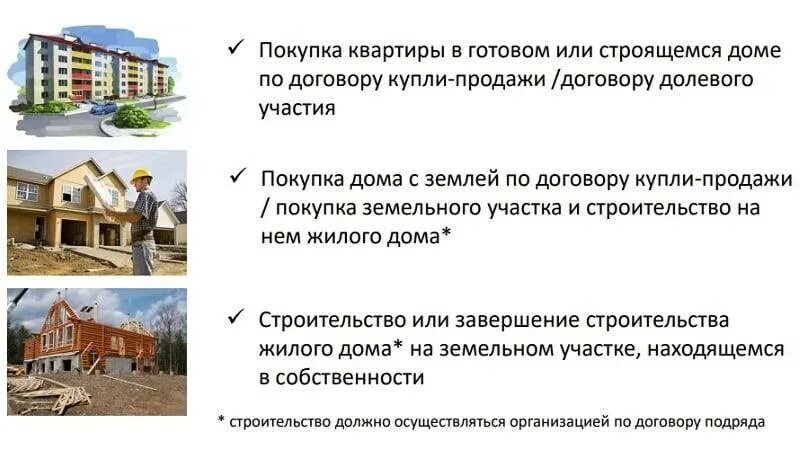 ✓ Покупка квартиры в готовом или строящемся доме по договору купли-продажи /договору долевого участия

✓ Покупка дома с землей по договору купли-продажи / покупка земельного участка и строительство на нем жилого дома*

✓ Строительство или завершение строительства жилого дома* на земельном участке, находящемся в собственности

* строительство должно осуществляться организацией по договору подряда